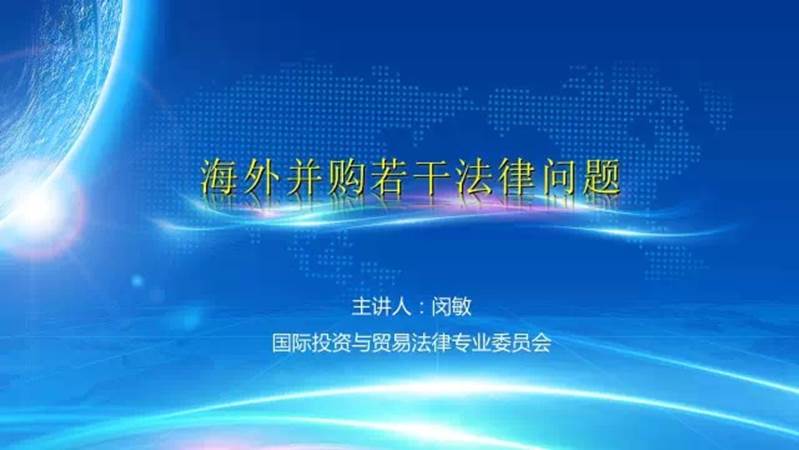 海外并购若干法律问题

主讲人：闵敏

国际投资与贸易法律专业委员会